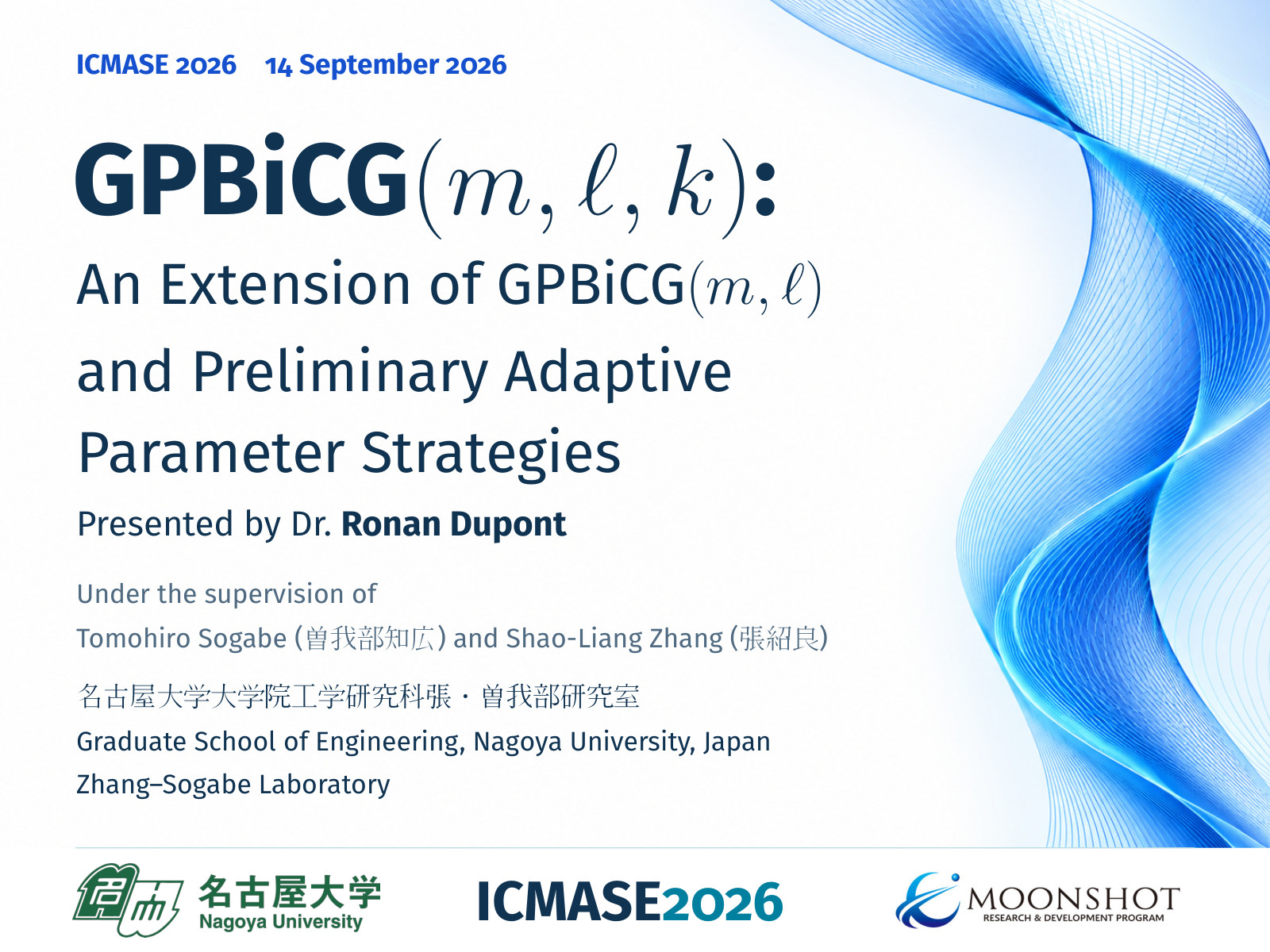 ICMASE 2026 14 September 2026

GPBiCG$(m, \ell, k)$:

An Extension of GPBiCG$(m, \ell)$ and Preliminary Adaptive Parameter Strategies

Presented by Dr. Ronan Dupont

Under the supervision of
Tomohiro Sogabe (曽我部知広) and Shao-Liang Zhang (張紹良)

名古屋大学大学院工学研究科張・曽我部研究室
Graduate School of Engineering, Nagoya University, Japan
Zhang–Sogabe Laboratory

名古屋大学
Nagoya University

ICMASE2026

MOONSHOT
RESEARCH & DEVELOPMENT PROGRAM